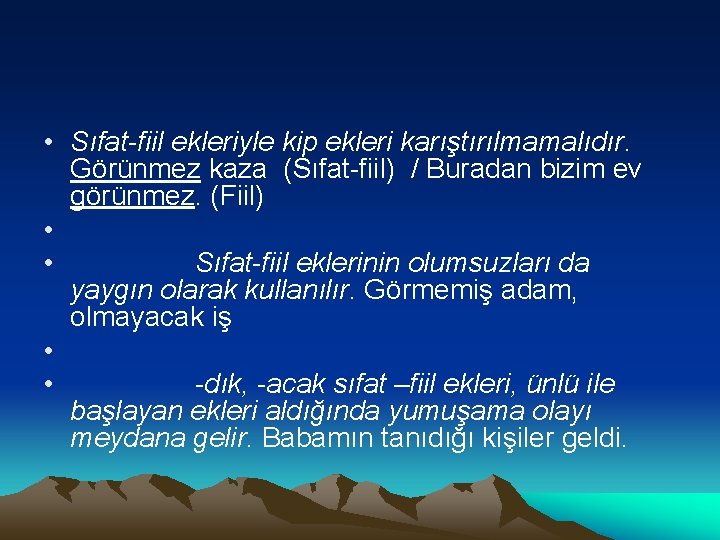 • Sıfat-fiil ekleriyle kip ekleri karıştırılmamalıdır. Görünmez kaza (Sıfat-fiil) / Buradan bizim ev görünmez. (Fiil)
•
• Sıfat-fiil eklerinin olumsuzları da yaygın olarak kullanılır. Görmemiş adam, olmayacak iş
•
• -dık, -acak sıfat –fiil ekleri, ünlü ile başlayan ekleri aldığında yumuşama olayı meydana gelir. Babamın tanıdığı kişiler geldi.